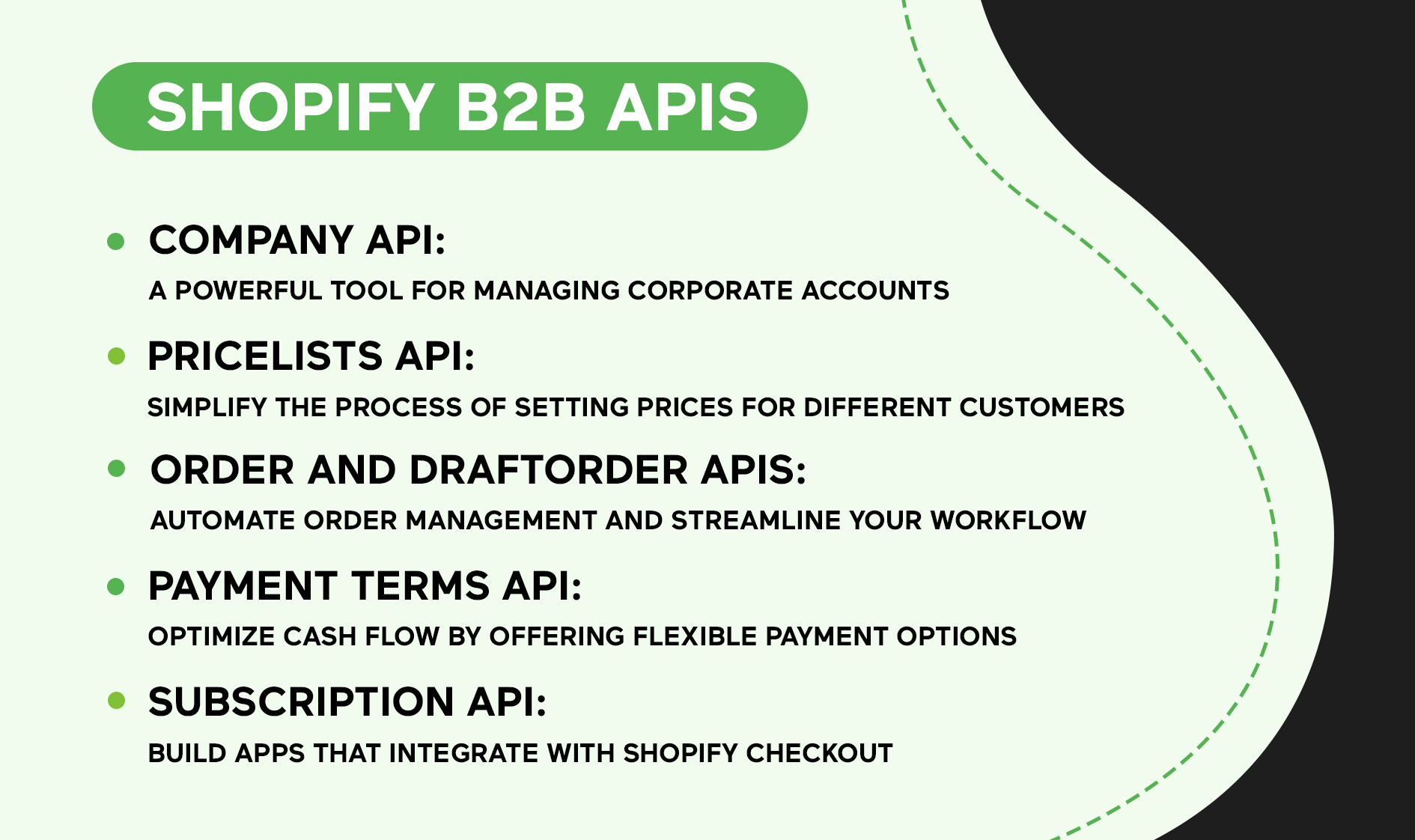 SHOPIFY B2B APIS

• COMPANY API:
A POWERFUL TOOL FOR MANAGING CORPORATE ACCOUNTS

• PRICELISTS API:
SIMPLIFY THE PROCESS OF SETTING PRICES FOR DIFFERENT CUSTOMERS

• ORDER AND DRAFTORDER APIS:
AUTOMATE ORDER MANAGEMENT AND STREAMLINE YOUR WORKFLOW

• PAYMENT TERMS API:
OPTIMIZE CASH FLOW BY OFFERING FLEXIBLE PAYMENT OPTIONS

• SUBSCRIPTION API:
BUILD APPS THAT INTEGRATE WITH SHOPIFY CHECKOUT